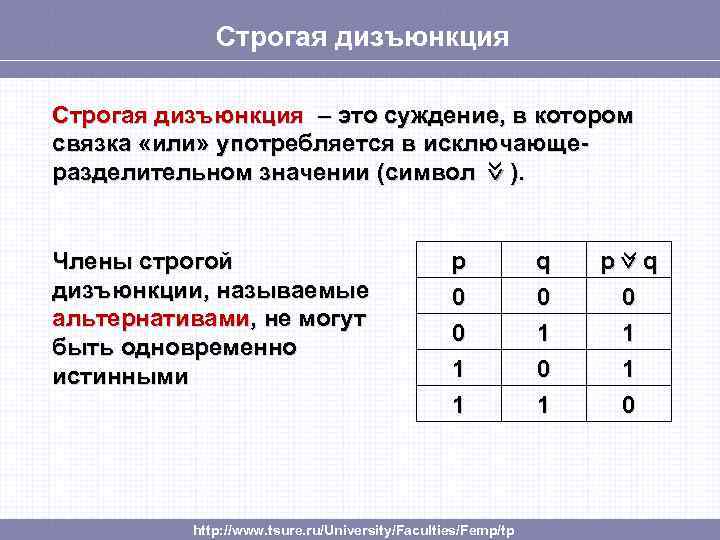 Строгая дизъюнкция

Строгая дизъюнкция – это суждение, в котором связка «или» употребляется в исключающе-разделительном значении (символ $\veebar$ ).

Члены строгой дизъюнкции, называемые альтернативами, не могут быть одновременно истинными

| p | q | p $\veebar$ q |
|---|---|---|
| 0 | 0 | 0 |
| 0 | 1 | 1 |
| 1 | 0 | 1 |
| 1 | 1 | 0 |

http://www.tsure.ru/University/Faculties/Femp/tp